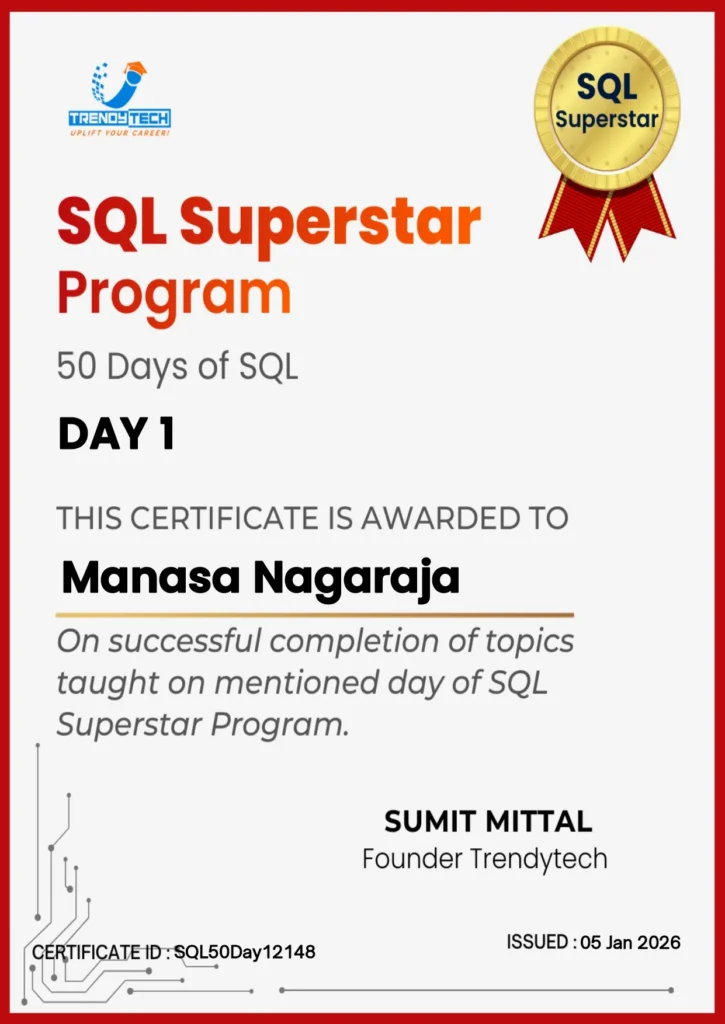 TRENDYTECH
UPLIFT YOUR CAREER!

SQL Superstar

SQL Superstar Program

50 Days of SQL

DAY 1

THIS CERTIFICATE IS AWARDED TO

Manasa Nagaraja

On successful completion of topics taught on mentioned day of SQL Superstar Program.

SUMIT MITTAL
Founder Trendytech

CERTIFICATE ID : SQL50Day12148

ISSUED : 05 Jan 2026